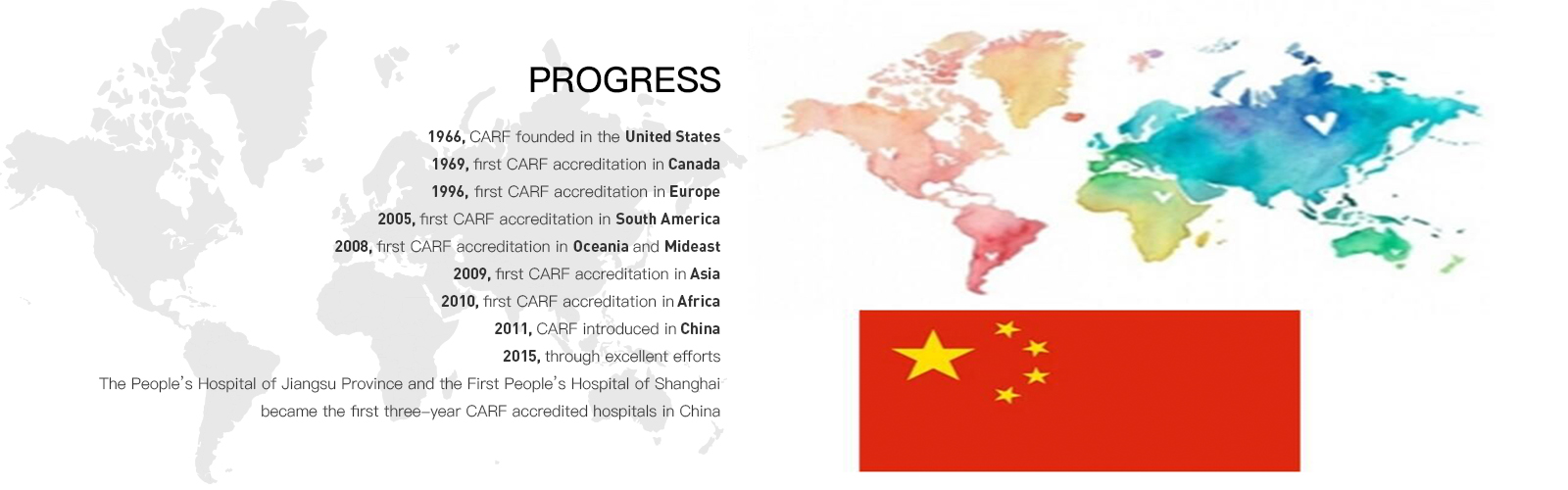 PROGRESS

1966, CARF founded in the United States
1969, first CARF accreditation in Canada
1996, first CARF accreditation in Europe
2005, first CARF accreditation in South America
2008, first CARF accreditation in Oceania and Mideast
2009, first CARF accreditation in Asia
2010, first CARF accreditation in Africa
2011, CARF introduced in China
2015, through excellent efforts
The People's Hospital of Jiangsu Province and the First People's Hospital of Shanghai became the first three-year CARF accredited hospitals in China